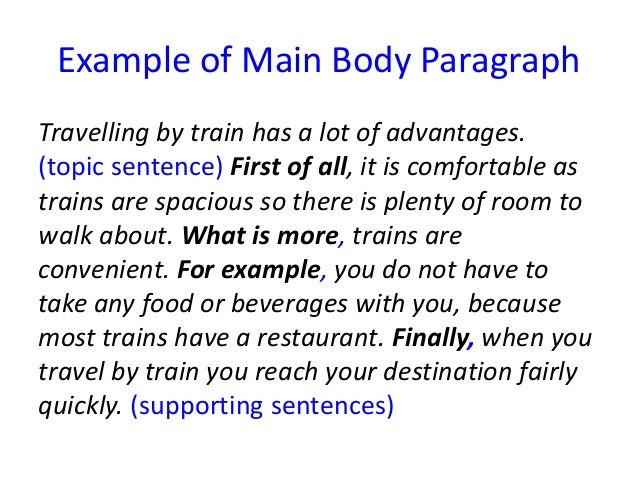 Example of Main Body Paragraph

Travelling by train has a lot of advantages. (topic sentence) First of all, it is comfortable as trains are spacious so there is plenty of room to walk about. What is more, trains are convenient. For example, you do not have to take any food or beverages with you, because most trains have a restaurant. Finally, when you travel by train you reach your destination fairly quickly. (supporting sentences)